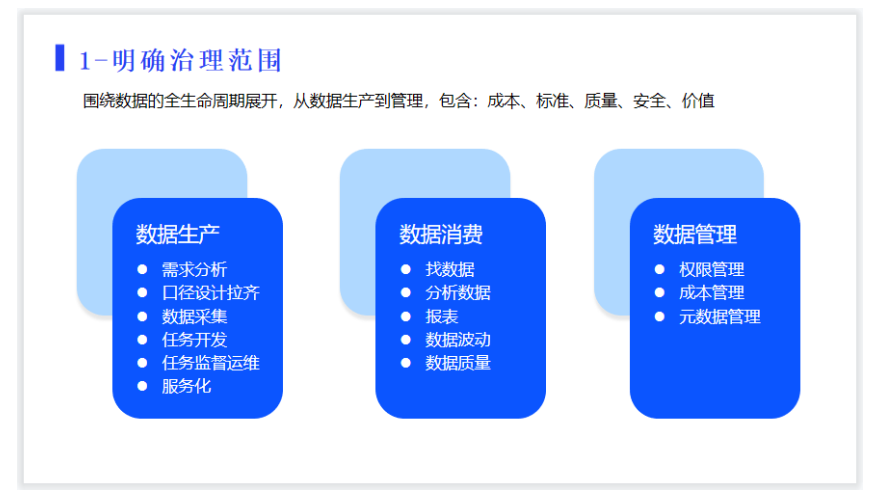 1-明确治理范围

围绕数据的全生命周期展开，从数据生产到管理，包含：成本、标准、质量、安全、价值

数据生产
- 需求分析
- 口径设计拉齐
- 数据采集
- 任务开发
- 任务监督运维
- 服务化

数据消费
- 找数据
- 分析数据
- 报表
- 数据波动
- 数据质量

数据管理
- 权限管理
- 成本管理
- 元数据管理